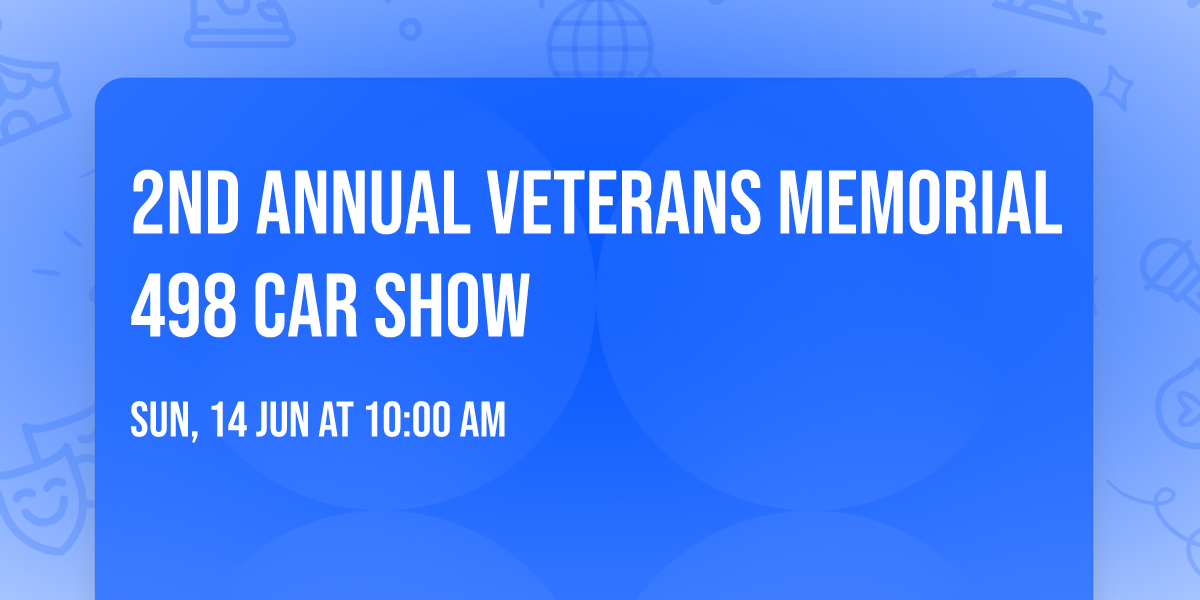 2ND ANNUAL VETERANS MEMORIAL 498 CAR SHOW

SUN, 14 JUN AT 10:00 AM